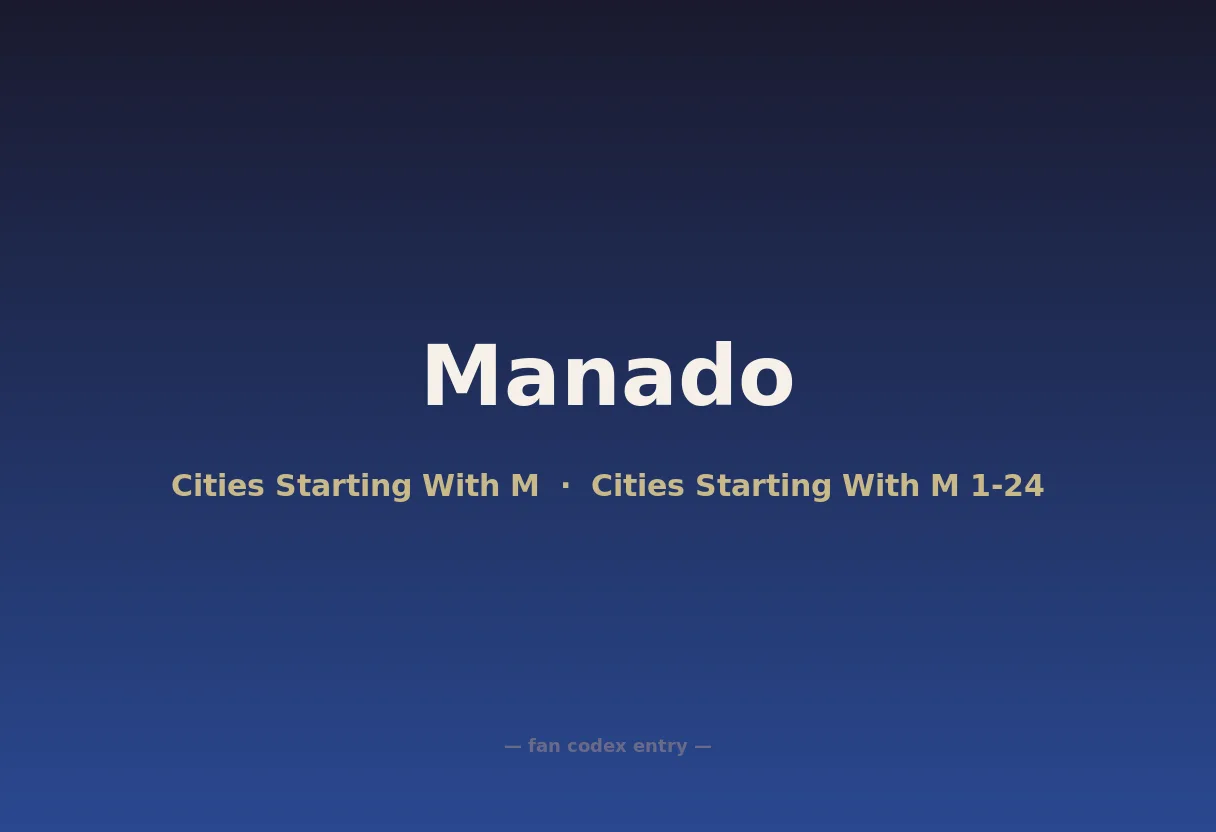 Manado

Cities Starting With M · Cities Starting With M 1-24

— fan codex entry —